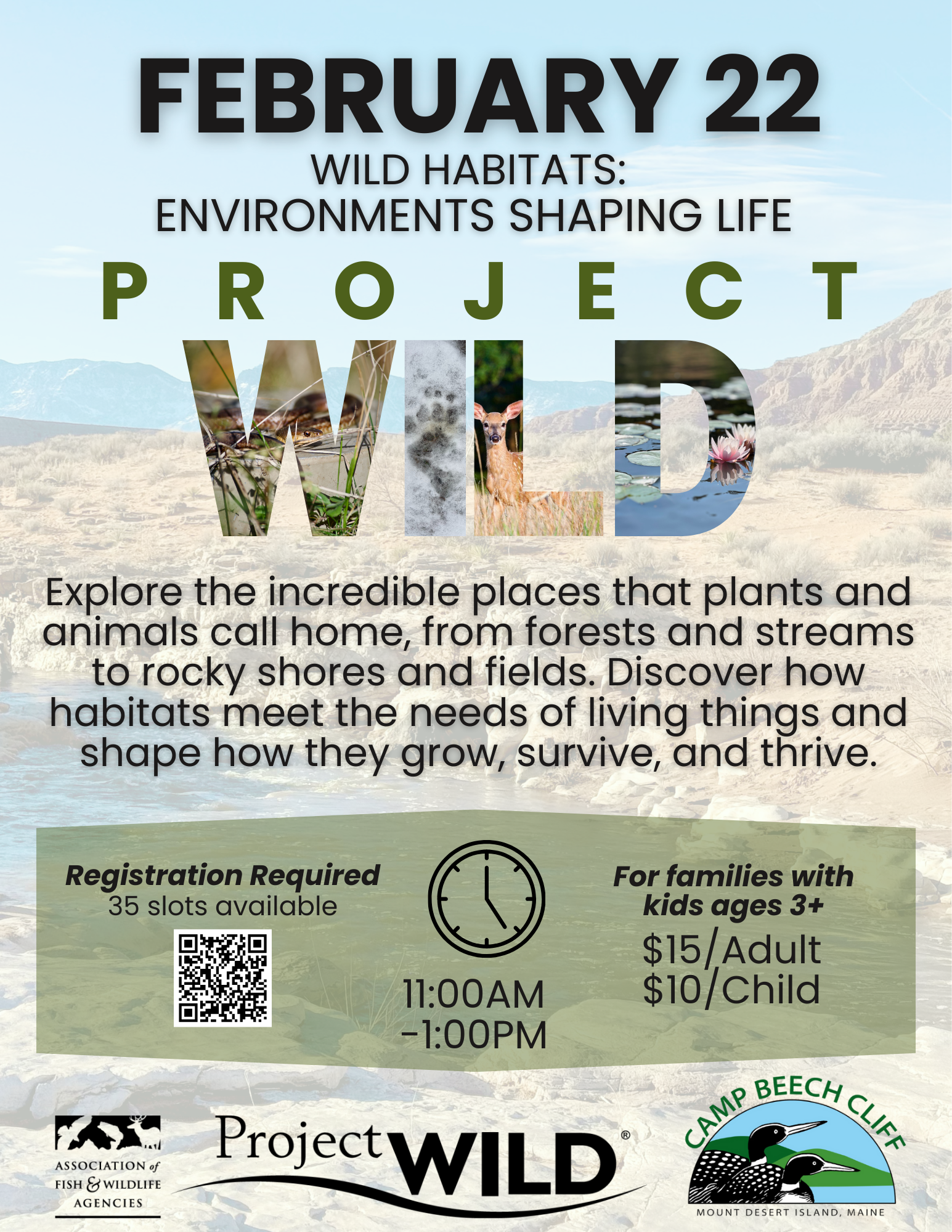 FEBRUARY 22
WILD HABITATS:
ENVIRONMENTS SHAPING LIFE

PROJECT
WILD

Explore the incredible places that plants and animals call home, from forests and streams to rocky shores and fields. Discover how habitats meet the needs of living things and shape how they grow, survive, and thrive.

Registration Required
35 slots available

11:00AM -1:00PM

For families with kids ages 3+
$15/Adult
$10/Child

ASSOCIATION of FISH & WILDLIFE AGENCIES

Project WILD®

CAMP BEECH CLIFF
MOUNT DESERT ISLAND, MAINE